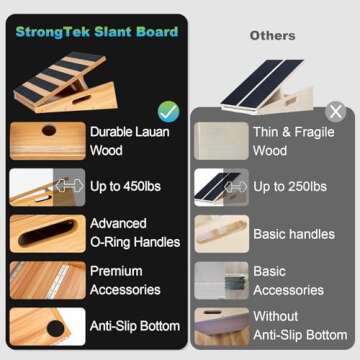 StrongTek Slant Board

Durable Lauan Wood

Up to 450lbs

Advanced O-Ring Handles

Premium Accessories

Anti-Slip Bottom

Others

Thin & Fragile Wood

Up to 250lbs

Basic handles

Basic Accessories

Without Anti-Slip Bottom